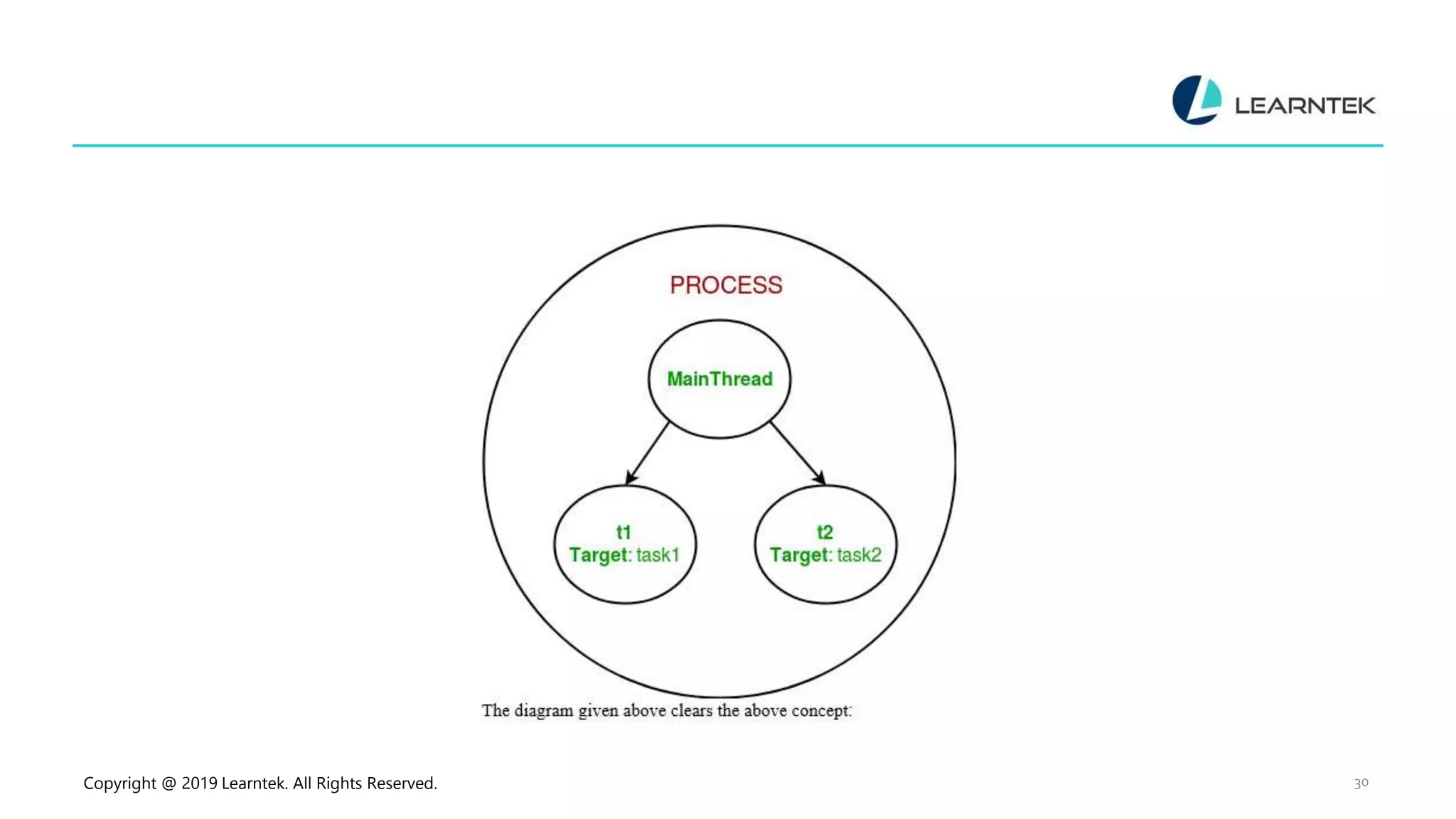 LEARNTEK

PROCESS

MainThread

t1
Target: task1

t2
Target: task2

The diagram given above clears the above concept:

Copyright @ 2019 Learntek. All Rights Reserved.

30